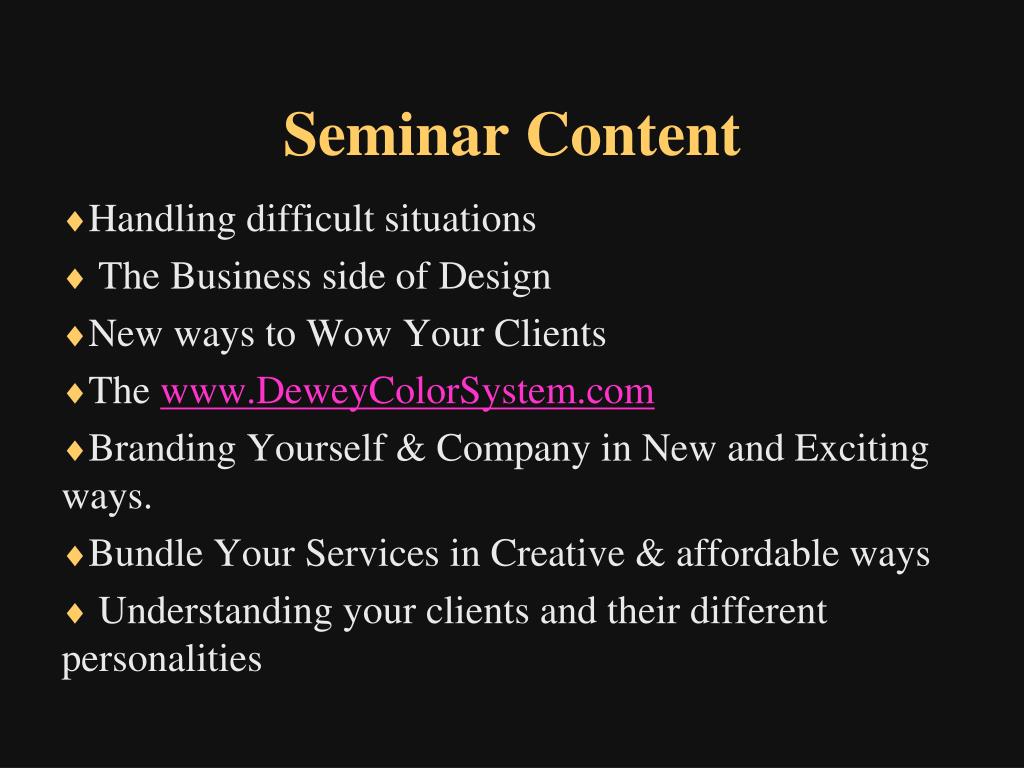 Seminar Content

♦Handling difficult situations

♦ The Business side of Design

♦New ways to Wow Your Clients

♦The www.DeweyColorSystem.com

♦Branding Yourself & Company in New and Exciting ways.

♦Bundle Your Services in Creative & affordable ways

♦ Understanding your clients and their different personalities